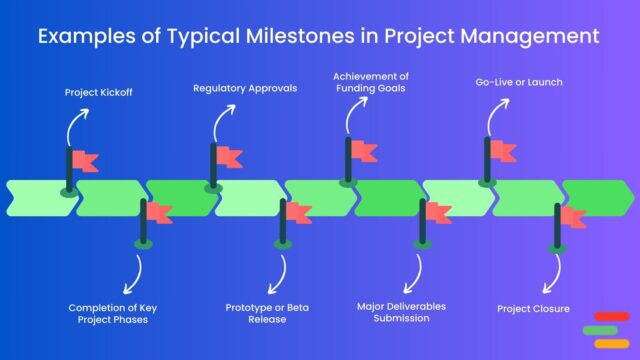 Examples of Typical Milestones in Project Management

Project Kickoff

Regulatory Approvals

Achievement of Funding Goals

Go-Live or Launch

Completion of Key Project Phases

Prototype or Beta Release

Major Deliverables Submission

Project Closure